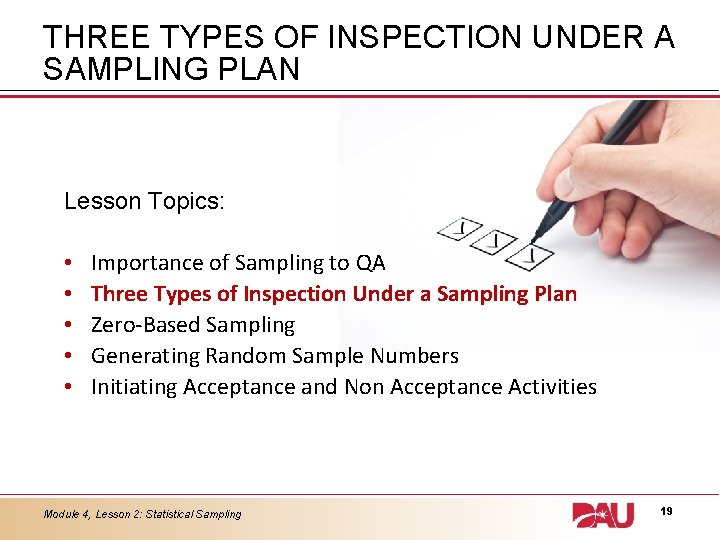 THREE TYPES OF INSPECTION UNDER A SAMPLING PLAN

Lesson Topics:

• Importance of Sampling to QA
• Three Types of Inspection Under a Sampling Plan
• Zero-Based Sampling
• Generating Random Sample Numbers
• Initiating Acceptance and Non Acceptance Activities

Module 4, Lesson 2: Statistical Sampling

DAU

19